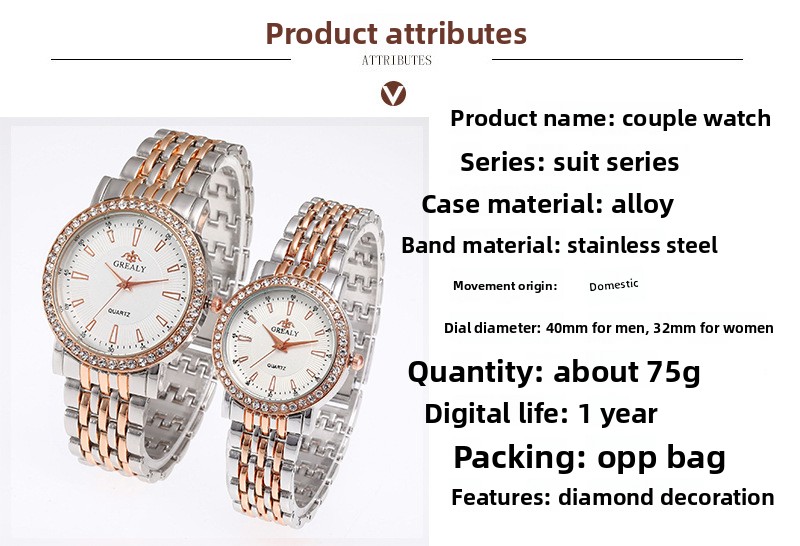 Product attributes

ATTRIBUTES

GREALY
QUARTZ

GREALY
QUARTZ

Product name: couple watch

Series: suit series

Case material: alloy

Band material: stainless steel

Movement origin: Domestic

Dial diameter: 40mm for men, 32mm for women

Quantity: about 75g

Digital life: 1 year

Packing: opp bag

Features: diamond decoration